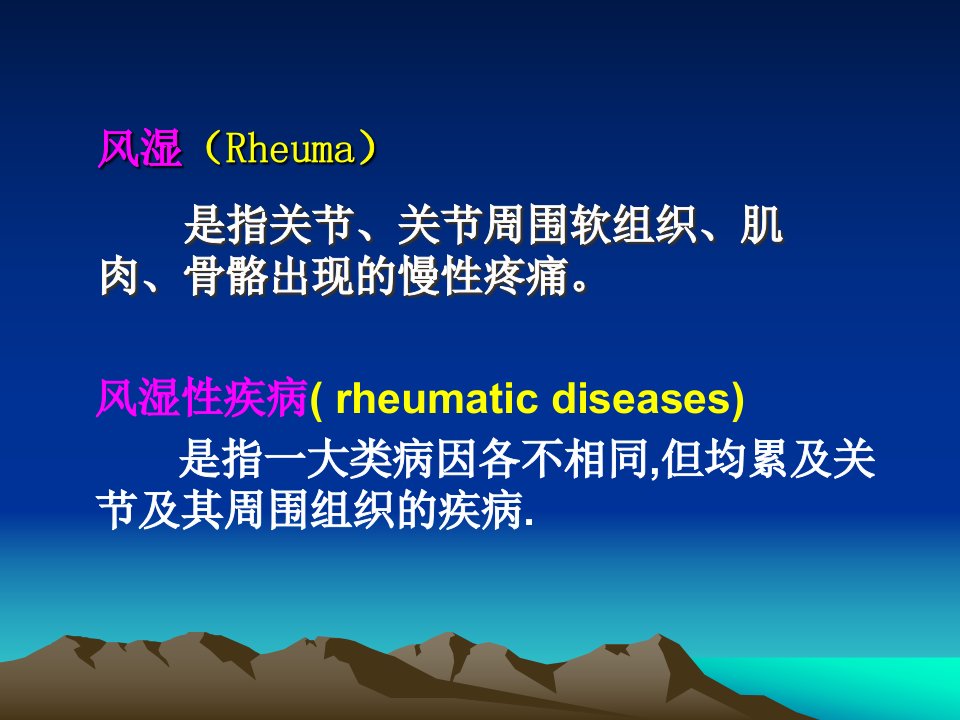 风湿（Rheuma）

是指关节、关节周围软组织、肌肉、骨骼出现的慢性疼痛。

风湿性疾病( rheumatic diseases)

是指一大类病因各不相同,但均累及关节及其周围组织的疾病.